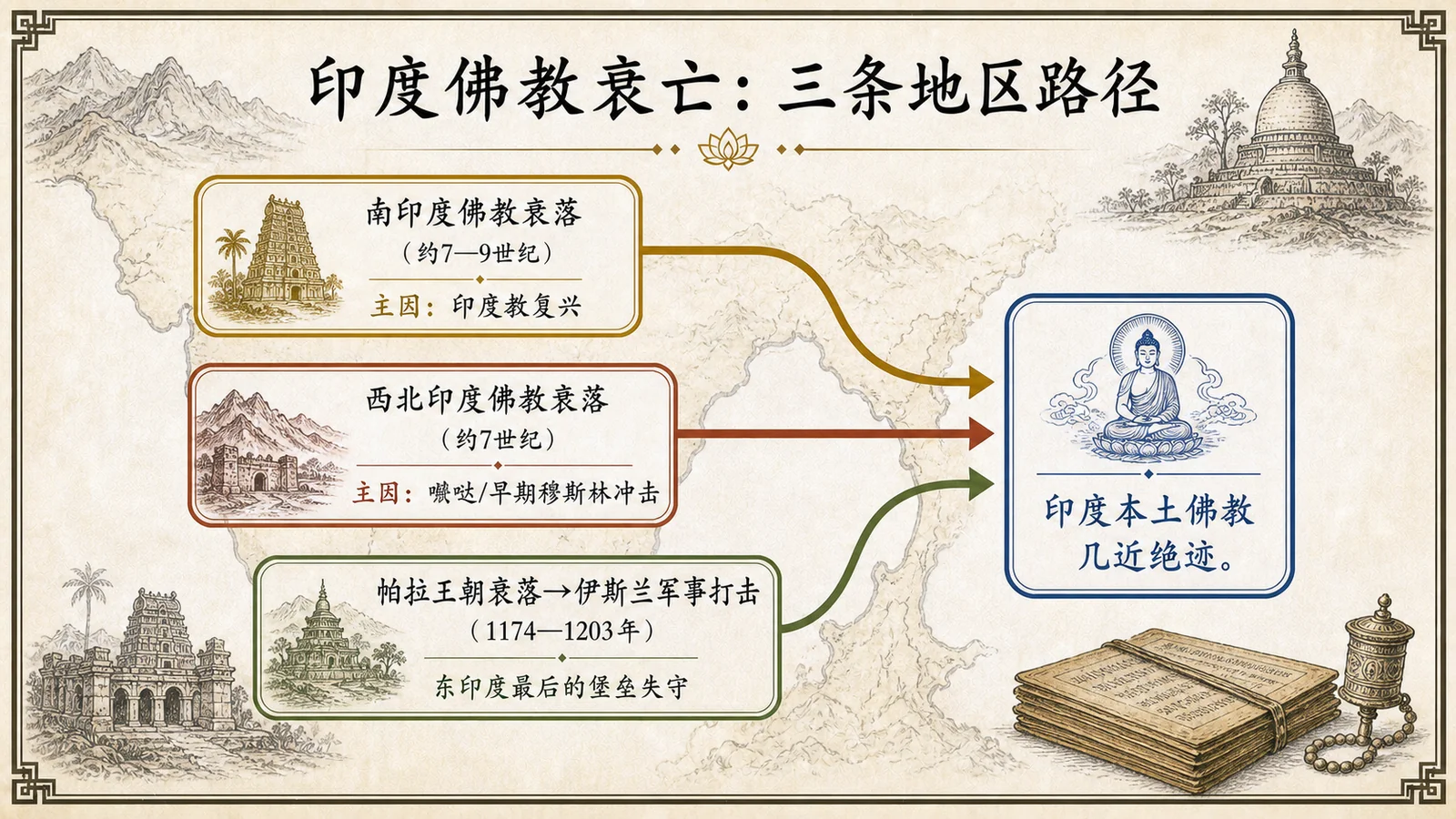 印度佛教衰亡：三条地区路径

南印度佛教衰落
（约7—9世纪）
主因：印度教复兴

西北印度佛教衰落
（约7世纪）
主因：嚈哒/早期穆斯林冲击

帕拉王朝衰落→伊斯兰军事打击
（1174—1203年）
东印度最后的堡垒失守

印度本土佛教几近绝迹。